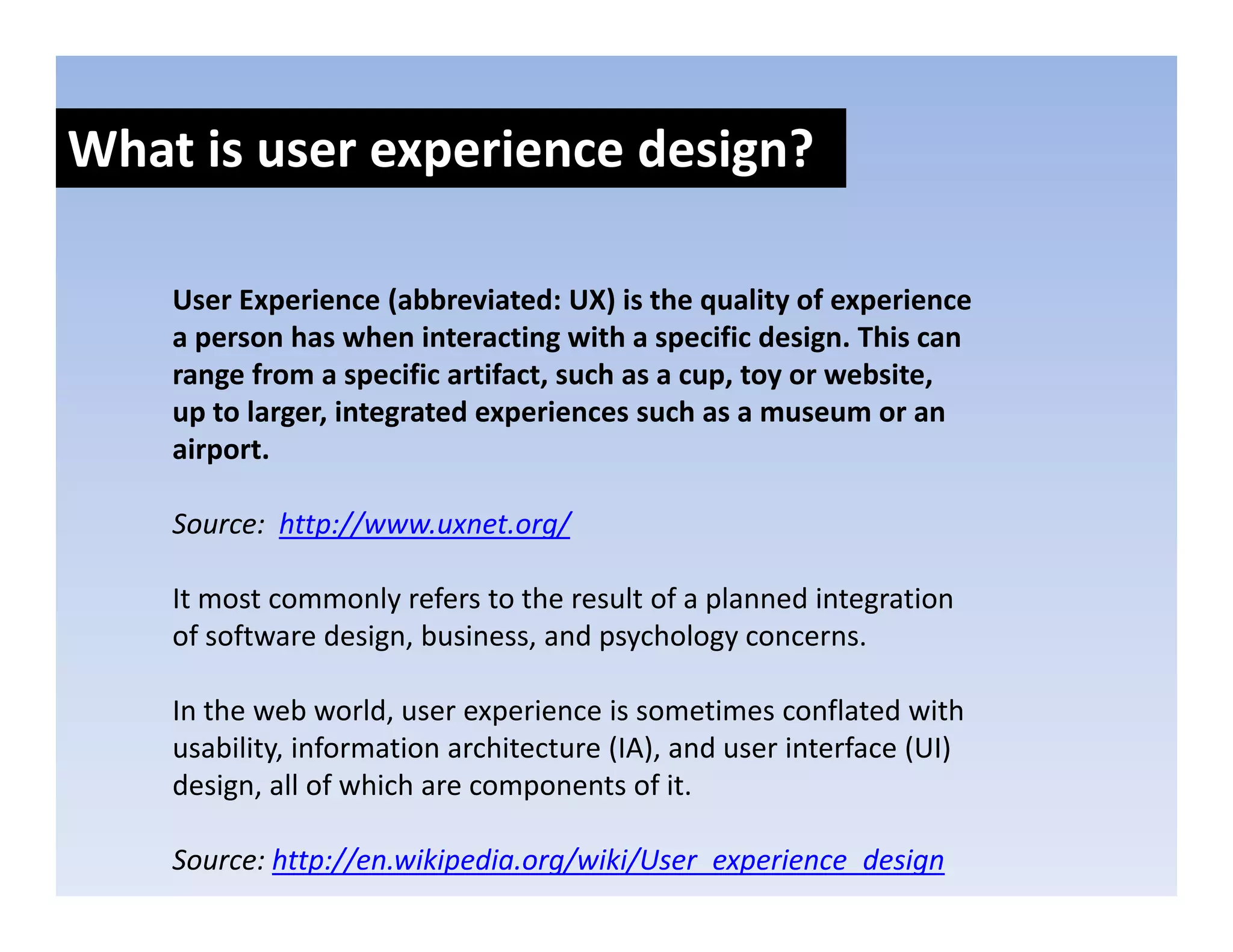 What is user experience design?

User Experience (abbreviated: UX) is the quality of experience a person has when interacting with a specific design. This can range from a specific artifact, such as a cup, toy or website, up to larger, integrated experiences such as a museum or an airport.

Source: http://www.uxnet.org/

It most commonly refers to the result of a planned integration of software design, business, and psychology concerns.

In the web world, user experience is sometimes conflated with usability, information architecture (IA), and user interface (UI) design, all of which are components of it.

Source: http://en.wikipedia.org/wiki/User_experience_design